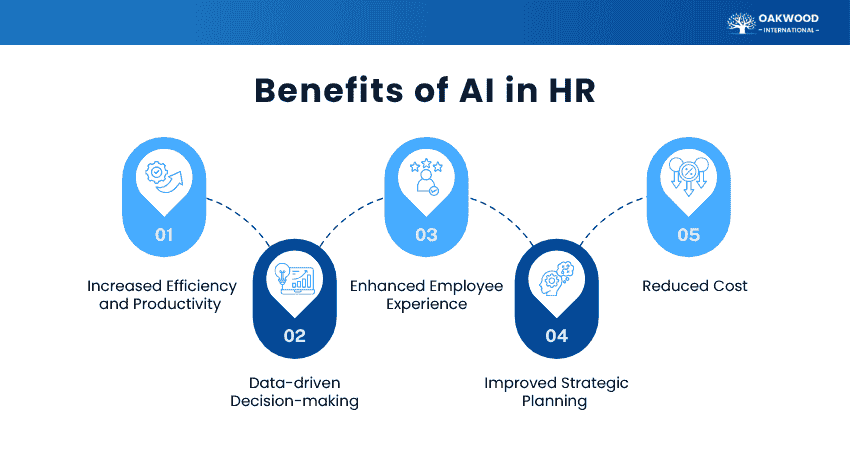 OAKWOOD
– INTERNATIONAL –

Benefits of AI in HR

01
Increased Efficiency and Productivity

02
Data-driven Decision-making

03
Enhanced Employee Experience

04
Improved Strategic Planning

05
Reduced Cost